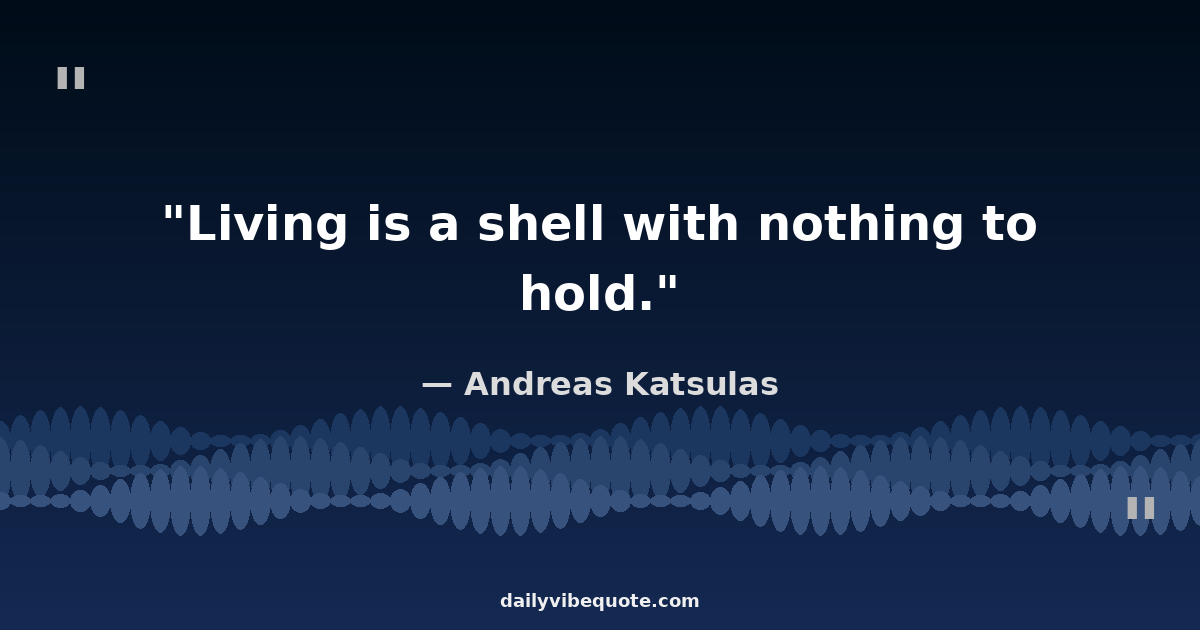 "

"Living is a shell with nothing to hold."

— Andreas Katsulas

"

dailyvibequote.com